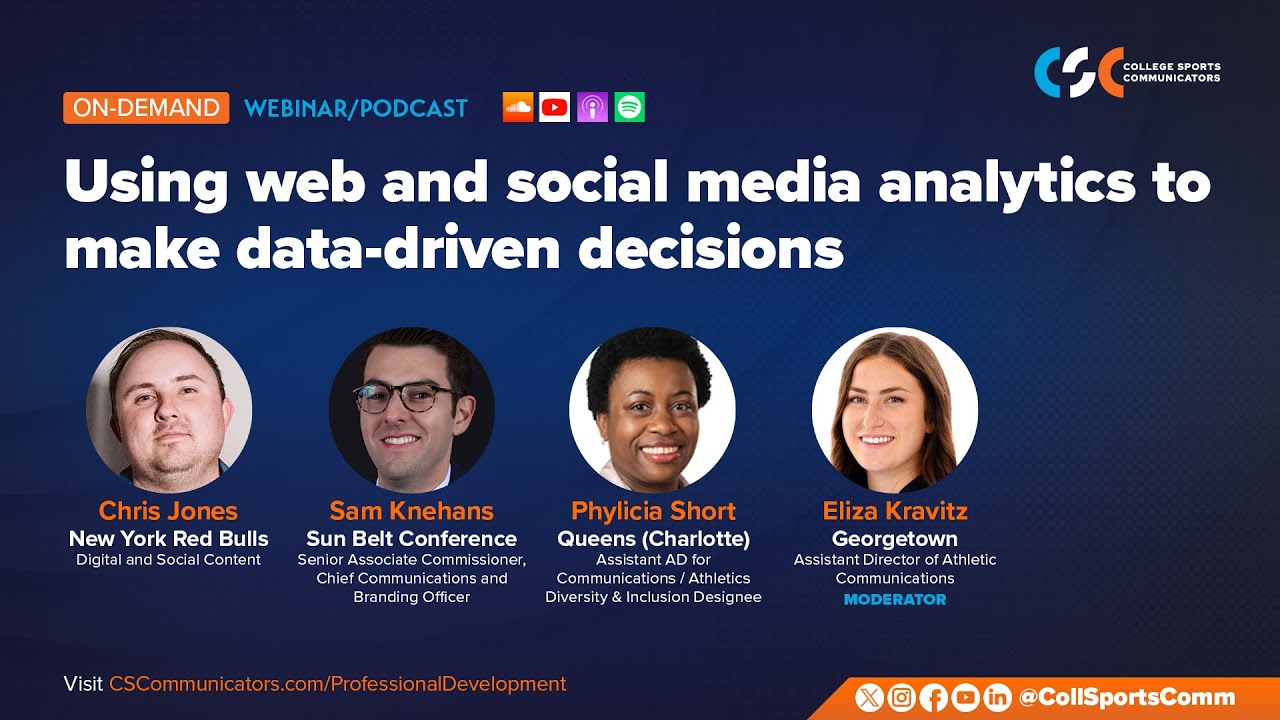 CSC COLLEGE SPORTS COMMUNICATORS

ON-DEMAND WEBINAR/PODCAST

Using web and social media analytics to make data-driven decisions

Chris Jones
New York Red Bulls
Digital and Social Content

Sam Knehans
Sun Belt Conference
Senior Associate Commissioner, Chief Communications and Branding Officer

Phylicia Short
Queens (Charlotte)
Assistant AD for Communications / Athletics Diversity & Inclusion Designee

Eliza Kravitz
Georgetown
Assistant Director of Athletic Communications
MODERATOR

Visit CSCommunicators.com/ProfessionalDevelopment

@CollSportsComm